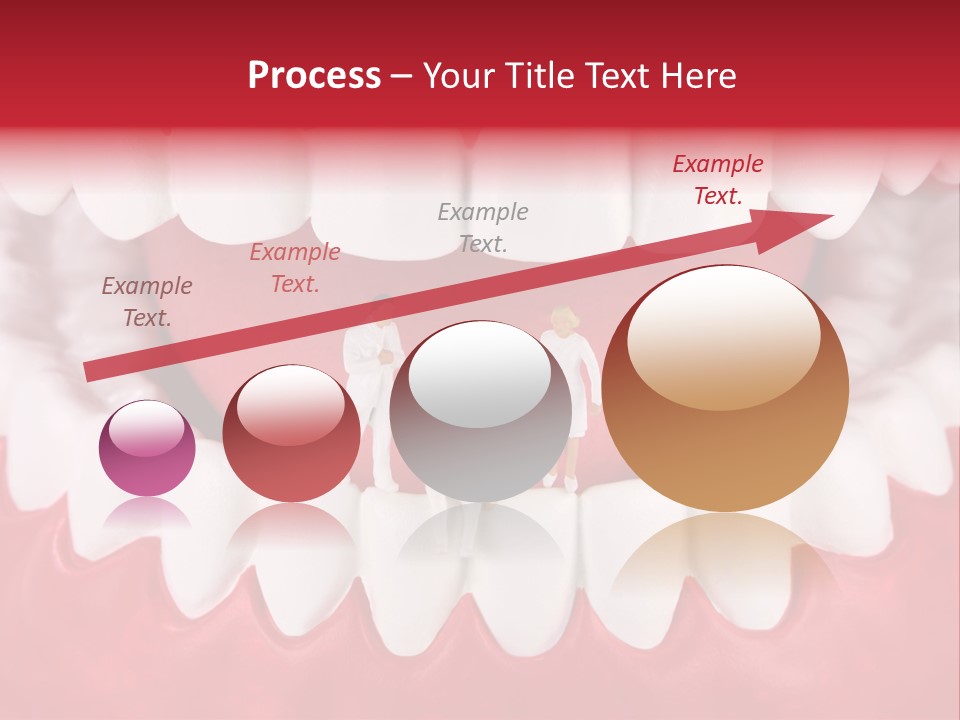 Process – Your Title Text Here

Example Text.

Example Text.

Example Text.

Example Text.